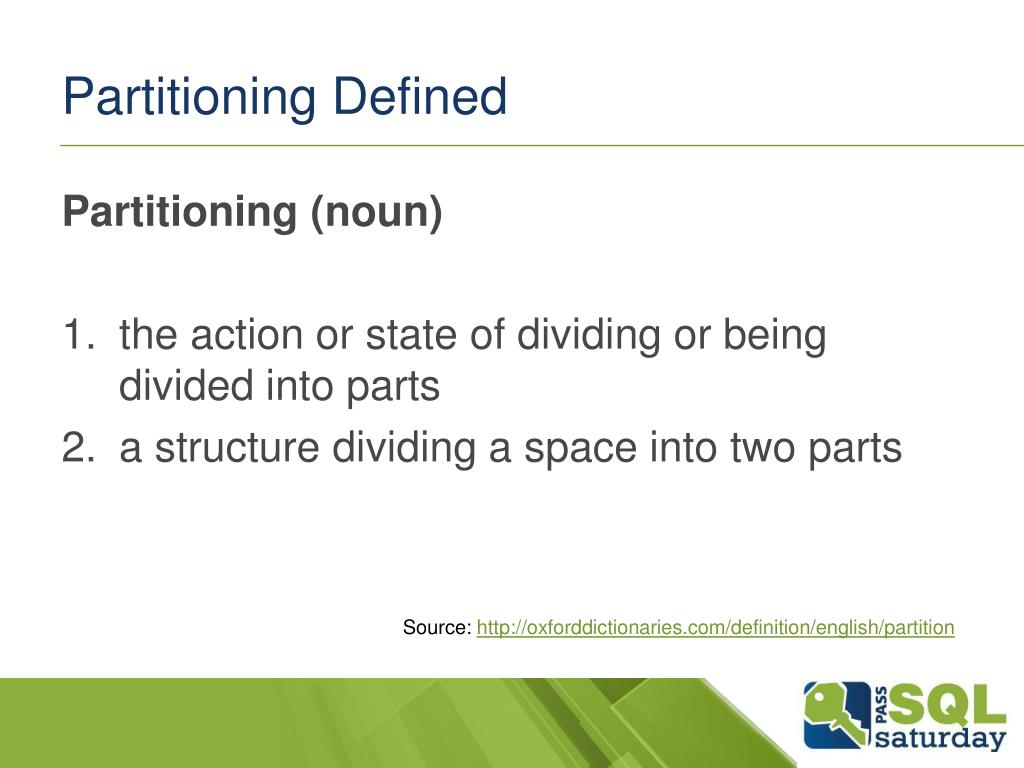 Partitioning Defined

Partitioning (noun)

1. the action or state of dividing or being divided into parts
2. a structure dividing a space into two parts

Source: http://oxforddictionaries.com/definition/english/partition

PASS SQL saturday